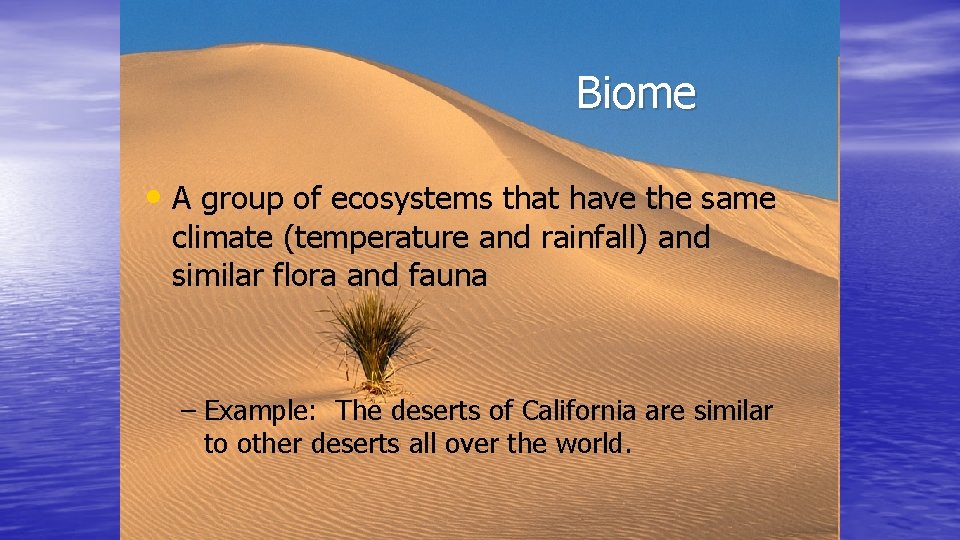 Biome

• A group of ecosystems that have the same climate (temperature and rainfall) and similar flora and fauna

– Example: The deserts of California are similar to other deserts all over the world.